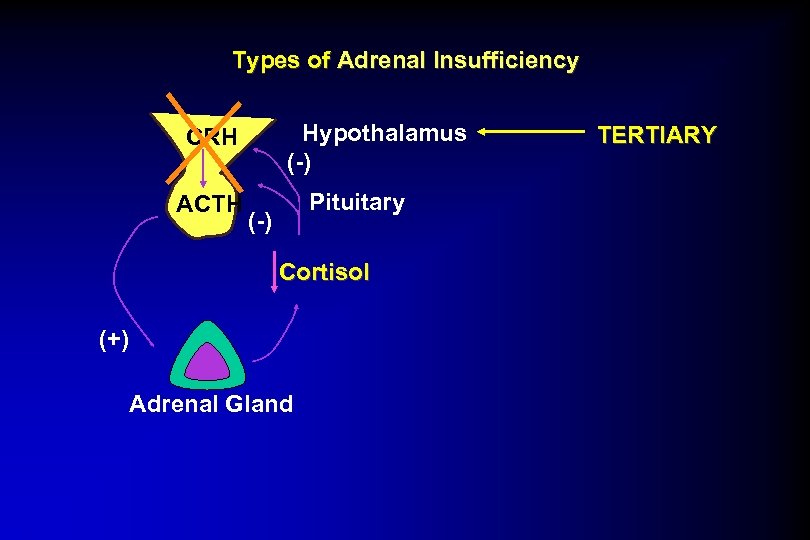 Types of Adrenal Insufficiency

CRH

Hypothalamus

TERTIARY

(-)

ACTH

(-)

Pituitary

Cortisol

(+)

Adrenal Gland